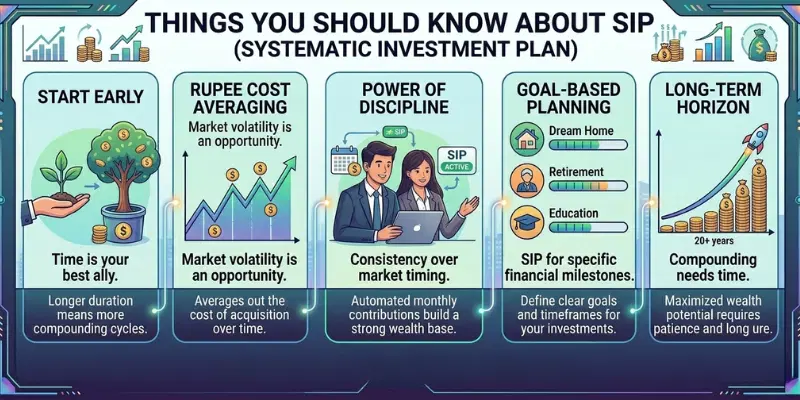 THINGS YOU SHOULD KNOW ABOUT SIP
(SYSTEMATIC INVESTMENT PLAN)

START EARLY

Time is your best ally.

Longer duration means more compounding cycles.

RUPEE COST AVERAGING

Market volatility is an opportunity.

Market volatility is an opportunity.

Averages out the cost of acquisition over time.

POWER OF DISCIPLINE

SIP

SIP
ACTIVE

Consistency over market timing.

Automated monthly contributions build a strong wealth base.

GOAL-BASED PLANNING

Dream Home

Retirement

Education

SIP for specific financial milestones.

Define clear goals and timeframes for your investments.

LONG-TERM HORIZON

20+ years

Compounding needs time.

Maximized wealth potential requires patience and long ure.